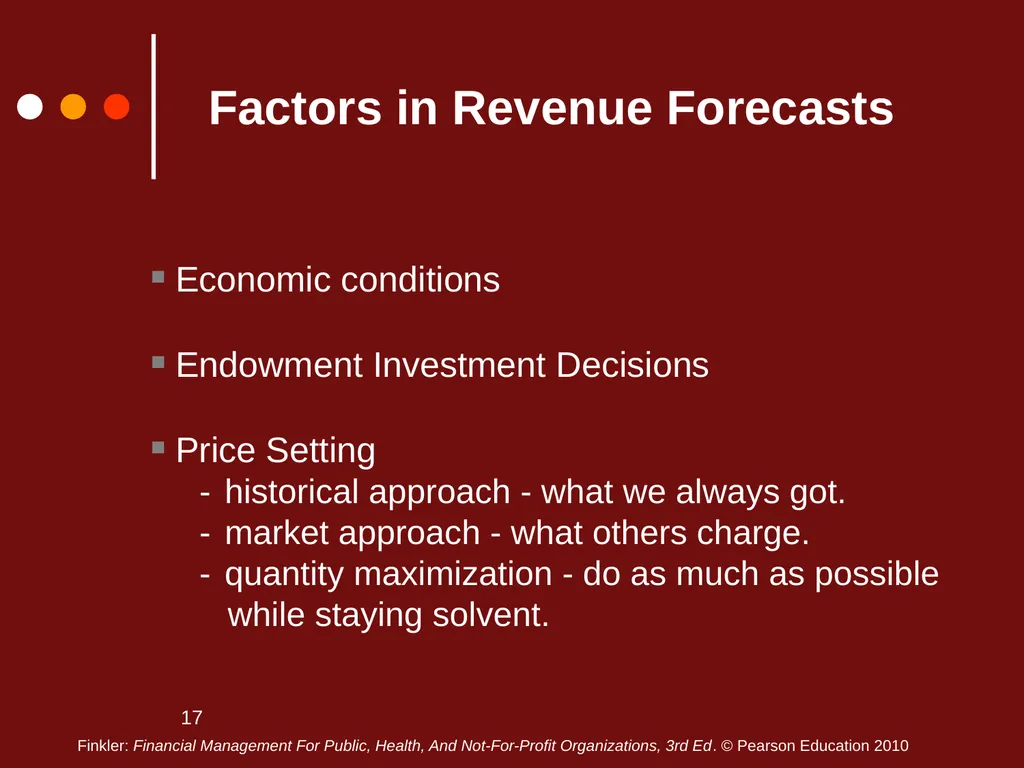 Factors in Revenue Forecasts

Economic conditions

Endowment Investment Decisions

Price Setting
- historical approach - what we always got.
- market approach - what others charge.
- quantity maximization - do as much as possible while staying solvent.

17

Finkler: Financial Management For Public, Health, And Not-For-Profit Organizations, 3rd Ed. © Pearson Education 2010